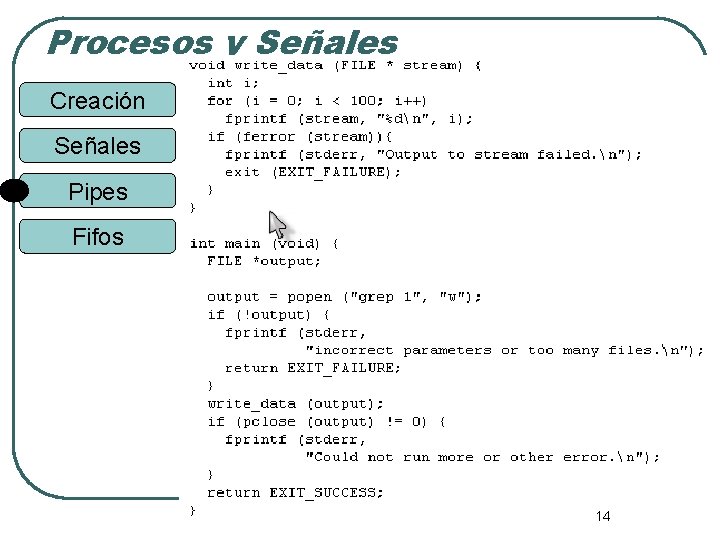 Procesos y Señales

Creación

Señales

Pipes

Fifos

void write_data (FILE * stream) {
  int i;
  for (i = 0; i < 100; i++)
    fprintf (stream, "%d\n", i);
  if (ferror (stream)){
    fprintf (stderr, "Output to stream failed.\n");
    exit (EXIT_FAILURE);
  }
}

int main (void) {
  FILE *output;

  output = popen ("grep 1", "w");
  if (!output) {
    fprintf (stderr,
             "incorrect parameters or too many files.\n");
    return EXIT_FAILURE;
  }
  write_data (output);
  if (pclose (output) != 0) {
    fprintf (stderr,
             "Could not run more or other error.\n");
  }
  return EXIT_SUCCESS;
}

14